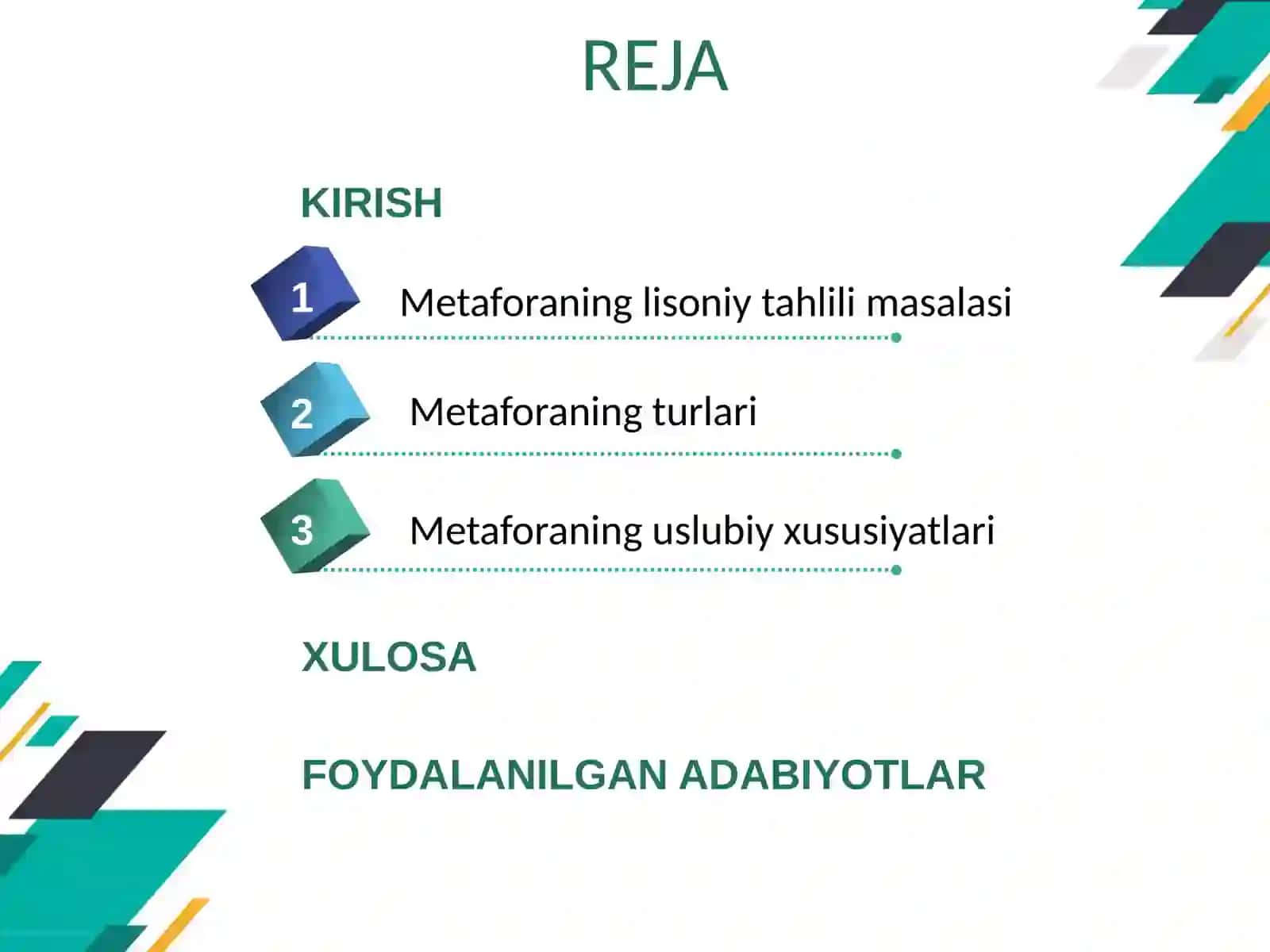 REJA

KIRISH

1 Metaforaning lisoniy tahlili masalasi

2 Metaforaning turlari

3 Metaforaning uslubiy xususiyatlari

XULOSA

FOYDALANILGAN ADABIYOTLAR